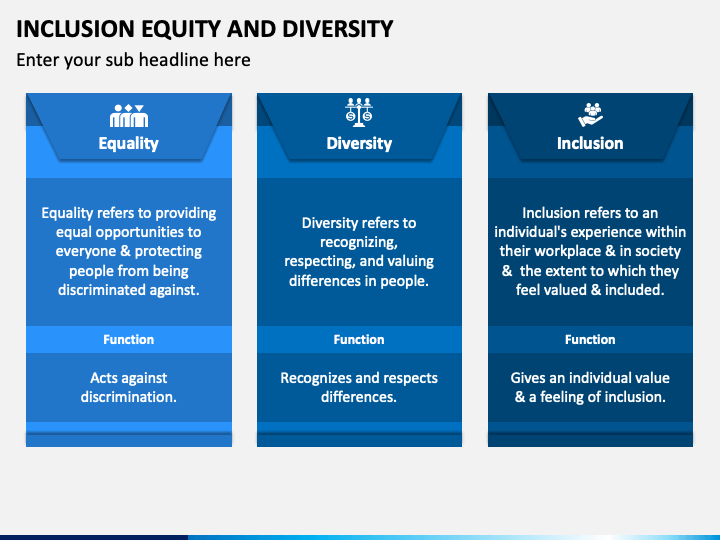 INCLUSION EQUITY AND DIVERSITY

Enter your sub headline here

Equality

Equality refers to providing equal opportunities to everyone & protecting people from being discriminated against.

Function

Acts against discrimination.

Diversity

Diversity refers to recognizing, respecting, and valuing differences in people.

Function

Recognizes and respects differences.

Inclusion

Inclusion refers to an individual's experience within their workplace & in society & the extent to which they feel valued & included.

Function

Gives an individual value & a feeling of inclusion.